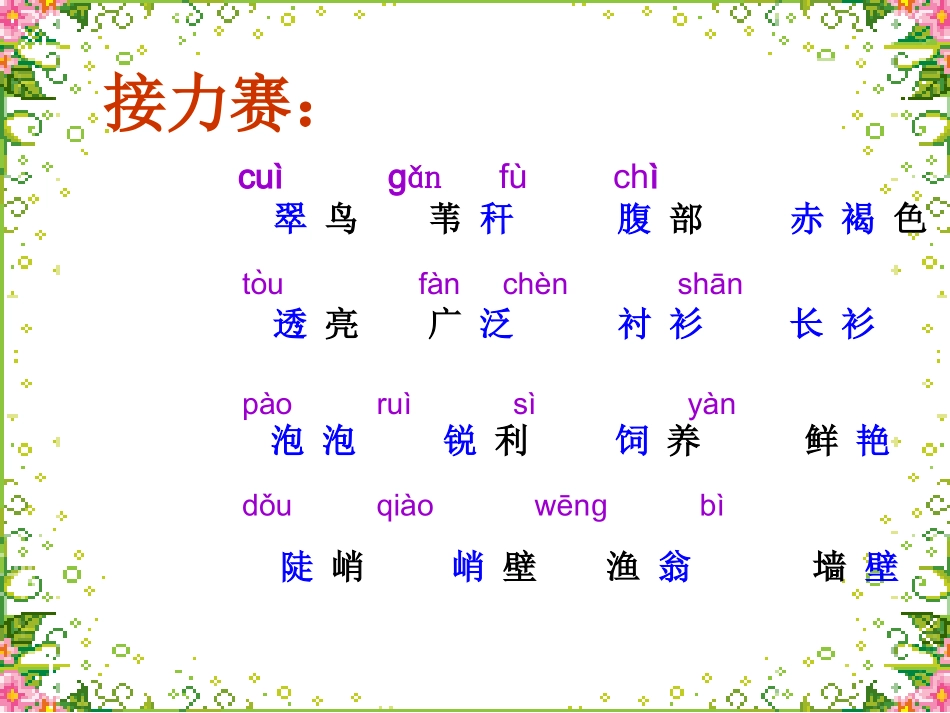 接力赛：

cuì gǎn fù chì
翠鸟 苇秆 腹部 赤褐色

tòu fàn chèn shān
透亮 广泛 衬衫 长衫

pào ruì sì yàn
泡泡 锐利 饲养 鲜艳

dǒu qiào wēng bì
陡峭 峭壁 渔翁 墙壁